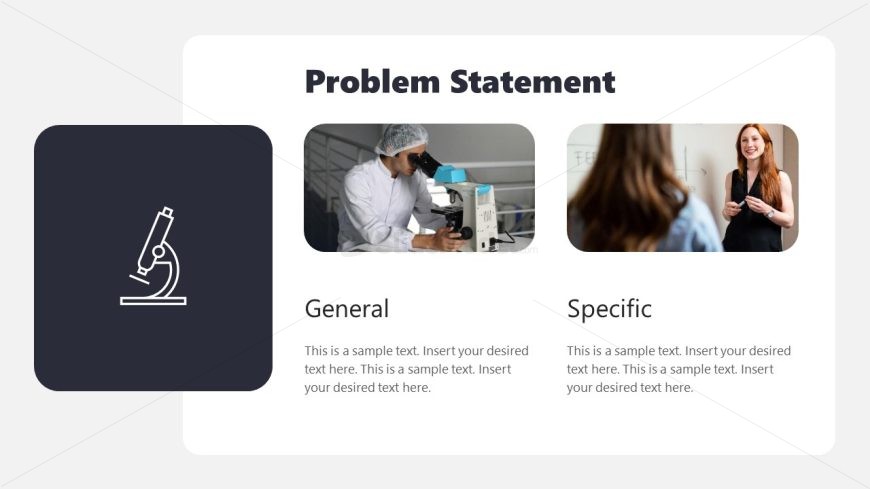 Problem Statement

General

This is a sample text. Insert your desired text here. This is a sample text. Insert your desired text here.

Specific

This is a sample text. Insert your desired text here. This is a sample text. Insert your desired text here.